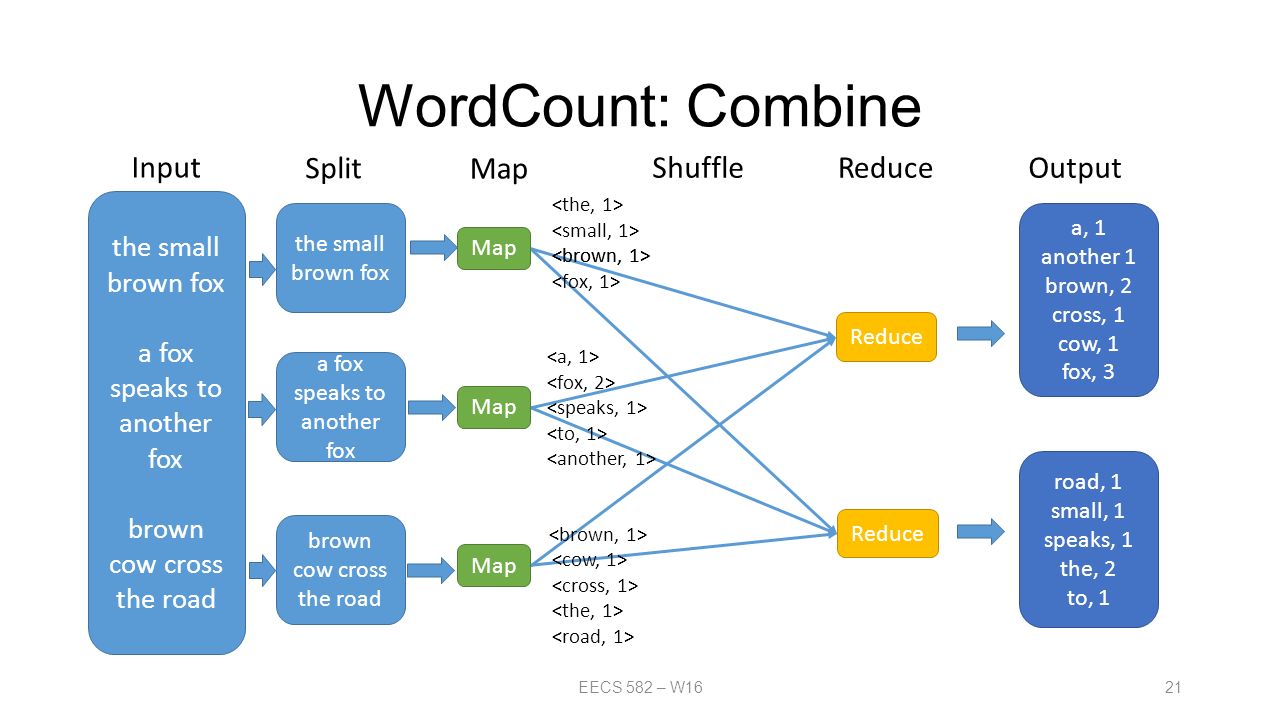 WordCount: Combine

Input

Split

Map

Shuffle

Reduce

Output

the small brown fox

a fox speaks to another fox

brown cow cross the road

the small brown fox

a fox speaks to another fox

brown cow cross the road

Map

Map

Map

<the, 1>
<small, 1>
<brown, 1>
<fox, 1>

<a, 1>
<fox, 2>
<speaks, 1>
<to, 1>
<another, 1>

<brown, 1>
<cow, 1>
<cross, 1>
<the, 1>
<road, 1>

Reduce

Reduce

a, 1
another 1
brown, 2
cross, 1
cow, 1
fox, 3

road, 1
small, 1
speaks, 1
the, 2
to, 1

EECS 582 – W16

21